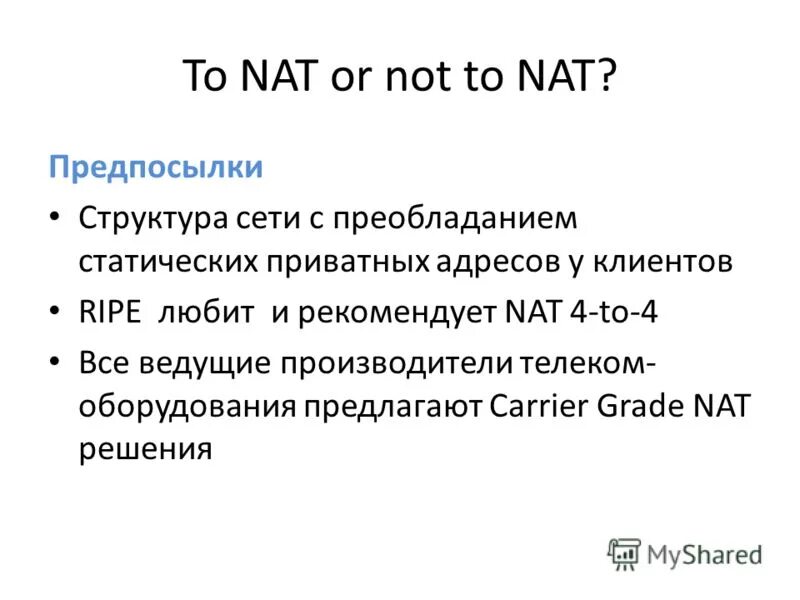 To NAT or not to NAT?

Предпосылки

• Структура сети с преобладанием статических приватных адресов у клиентов
• RIPE любит и рекомендует NAT 4-to-4
• Все ведущие производители телеком-оборудования предлагают Carrier Grade NAT решения

MyShared